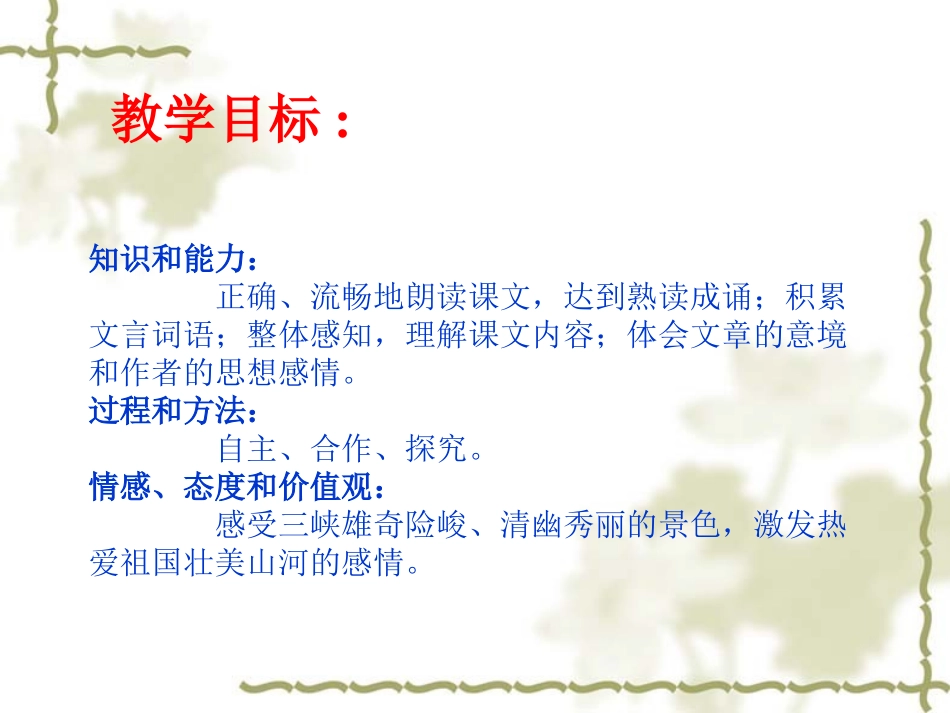 教学目标：

知识和能力：

正确、流畅地朗读课文，达到熟读成诵；积累文言词语；整体感知，理解课文内容；体会文章的意境和作者的思想感情。

过程和方法：

自主、合作、探究。

情感、态度和价值观：

感受三峡雄奇险峻、清幽秀丽的景色，激发热爱祖国壮美山河的感情。